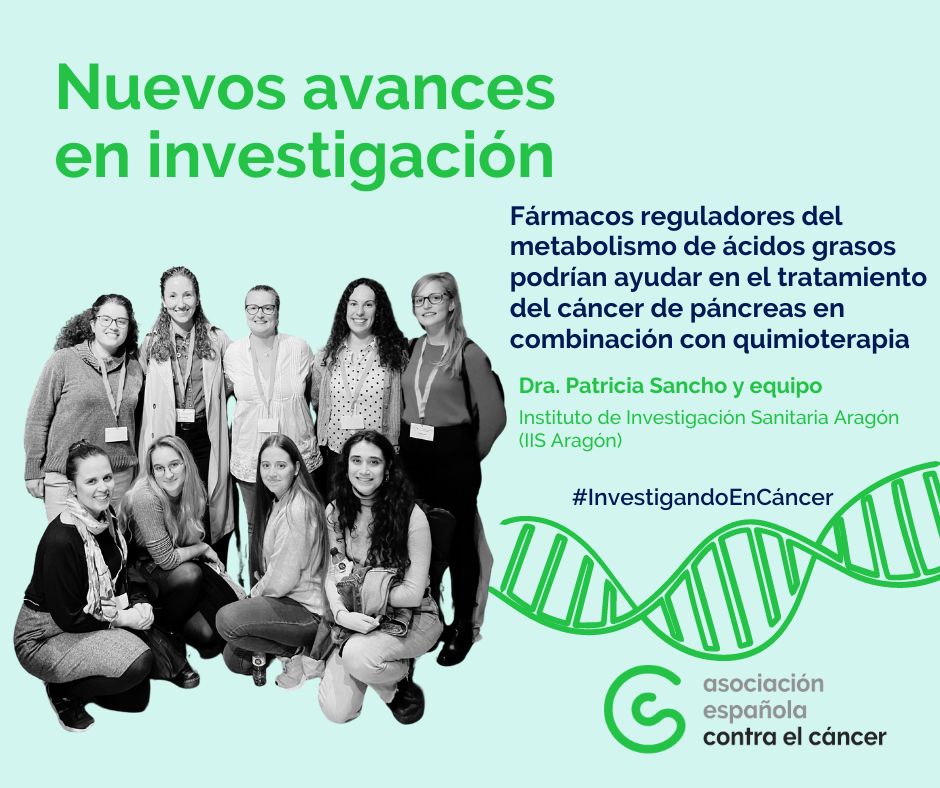 Nuevos avances en investigación

Fármacos reguladores del metabolismo de ácidos grasos podrían ayudar en el tratamiento del cáncer de páncreas en combinación con quimioterapia

Dra. Patricia Sancho y equipo

Instituto de Investigación Sanitaria Aragón (IIS Aragón)

#InvestigandoEnCáncer

asociación española contra el cáncer